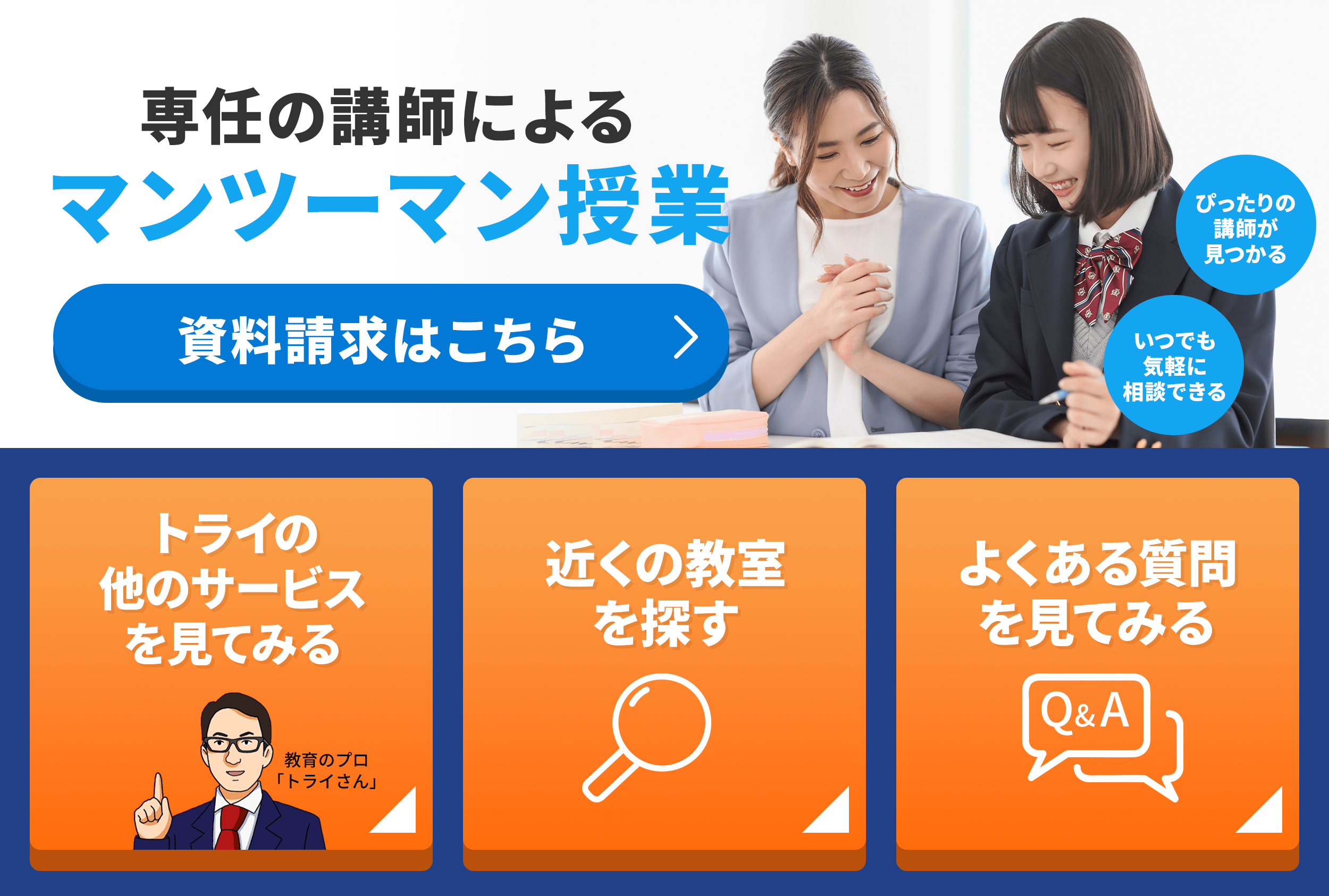 専任の講師による
マンツーマン授業

資料請求はこちら

ぴったりの講師が見つかる

いつでも気軽に相談できる

トライの他のサービスを見てみる

教育のプロ「トライさん」

近くの教室を探す

よくある質問を見てみる

Q&A